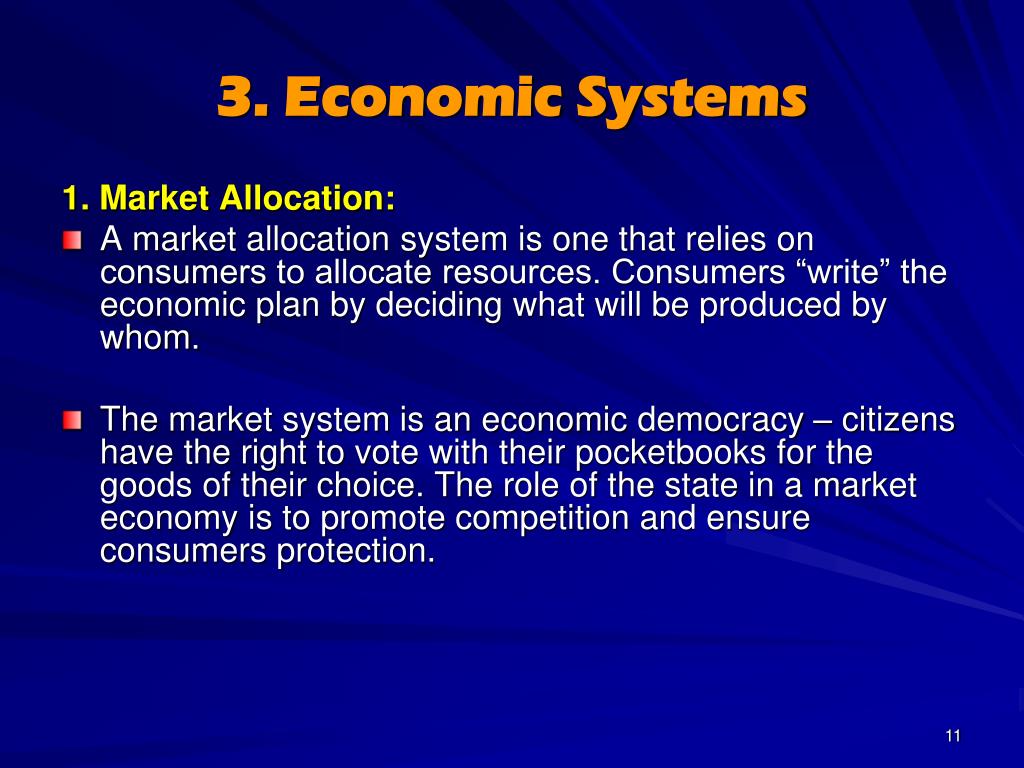 3. Economic Systems

1. Market Allocation:

A market allocation system is one that relies on consumers to allocate resources. Consumers “write” the economic plan by deciding what will be produced by whom.

The market system is an economic democracy – citizens have the right to vote with their pocketbooks for the goods of their choice. The role of the state in a market economy is to promote competition and ensure consumers protection.

11